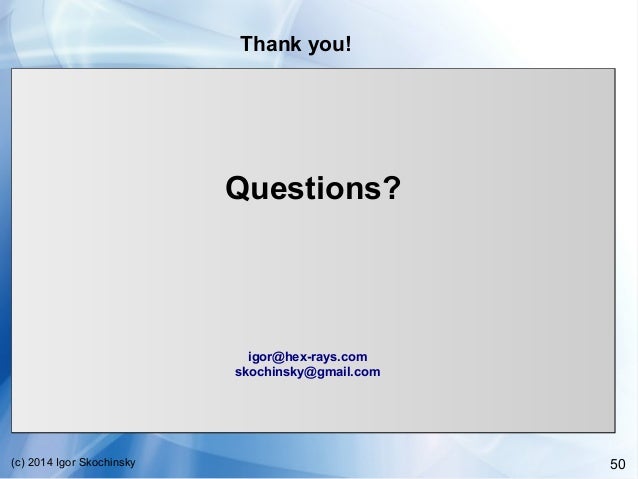 Thank you!

Questions?

igor@hex-rays.com
skochinsky@gmail.com

(c) 2014 Igor Skochinsky

50